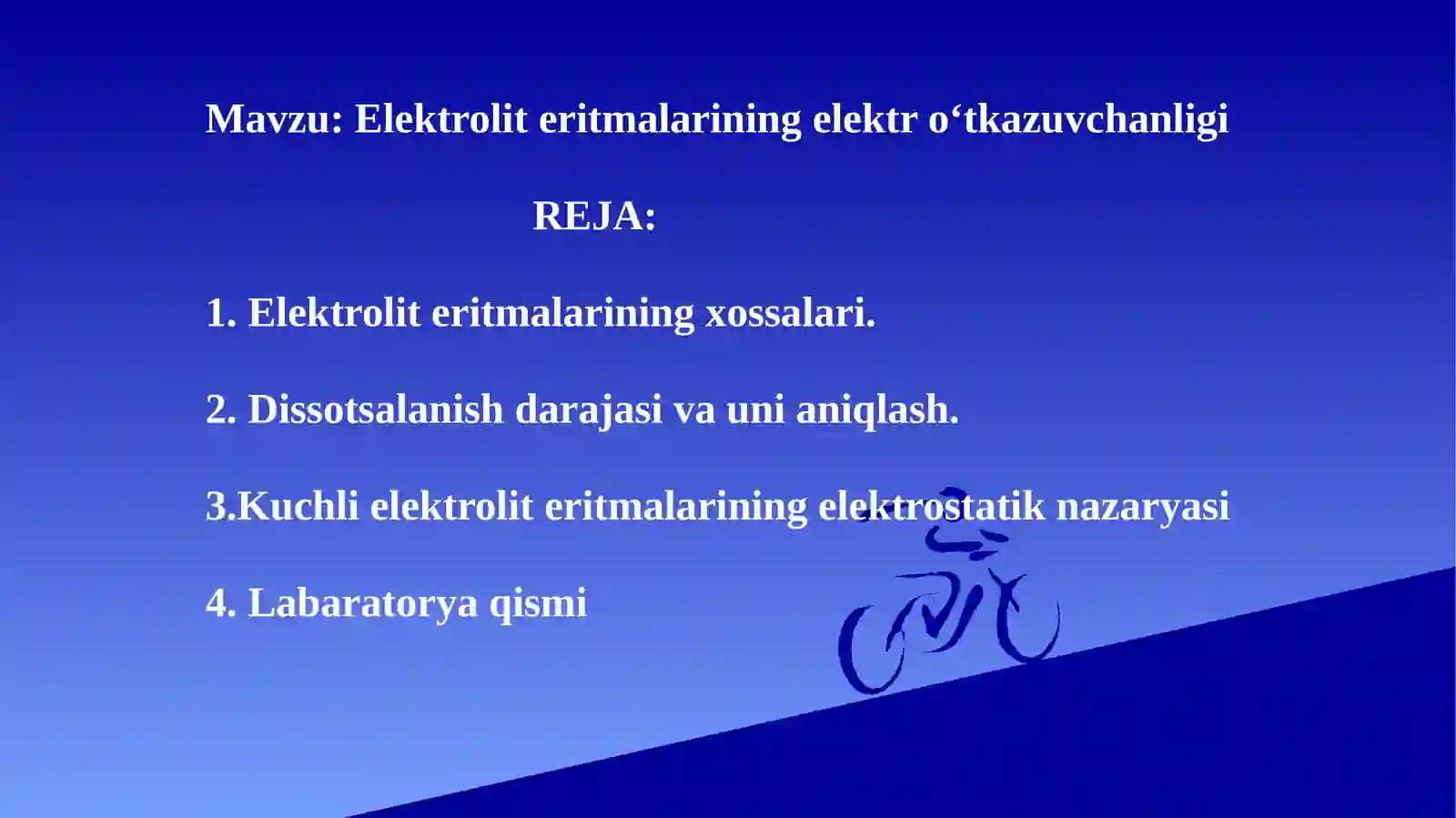 Mavzu: Elektrolit eritmalarining elektr o‘tkazuvchanligi

REJA:

1. Elektrolit eritmalarining xossalari.

2. Dissotsalanish darajasi va uni aniqlash.

3.Kuchli elektrolit eritmalarining elektrostatik nazaryasi

4. Labaratorya qismi